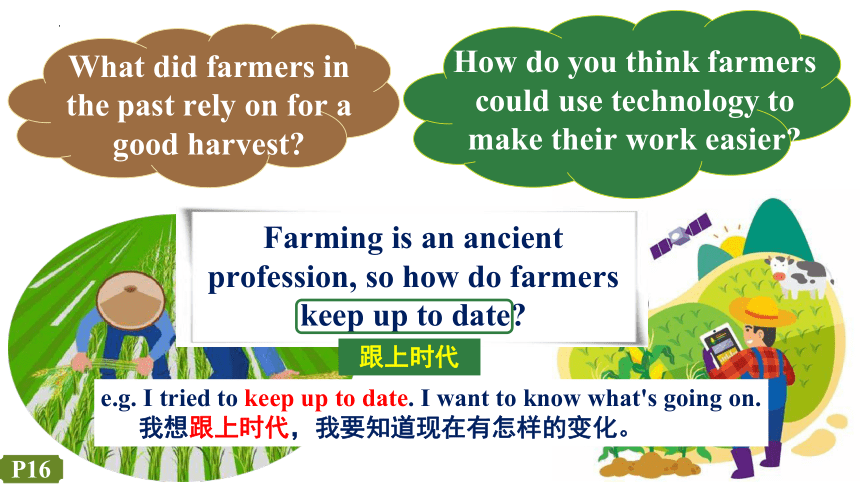 What did farmers in the past rely on for a good harvest?

How do you think farmers could use technology to make their work easier?

Farming is an ancient profession, so how do farmers keep up to date?

跟上时代

e.g. I tried to keep up to date. I want to know what's going on.
我想跟上时代，我要知道现在有怎样的变化。

P16